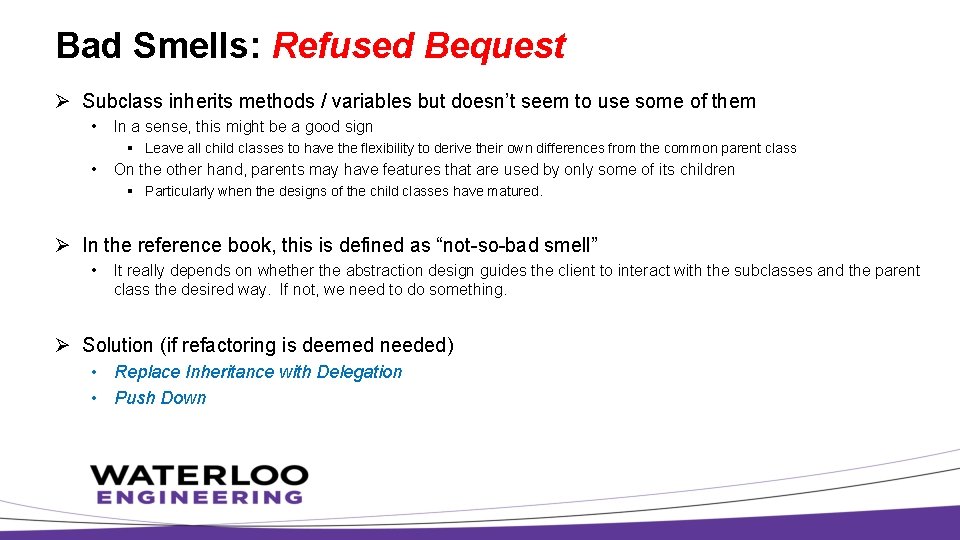 Bad Smells: Refused Bequest

➢ Subclass inherits methods / variables but doesn't seem to use some of them

• In a sense, this might be a good sign

▪ Leave all child classes to have the flexibility to derive their own differences from the common parent class

• On the other hand, parents may have features that are used by only some of its children

▪ Particularly when the designs of the child classes have matured.

➢ In the reference book, this is defined as "not-so-bad smell"

• It really depends on whether the abstraction design guides the client to interact with the subclasses and the parent class the desired way. If not, we need to do something.

➢ Solution (if refactoring is deemed needed)

• Replace Inheritance with Delegation

• Push Down

WATERLOO
ENGINEERING